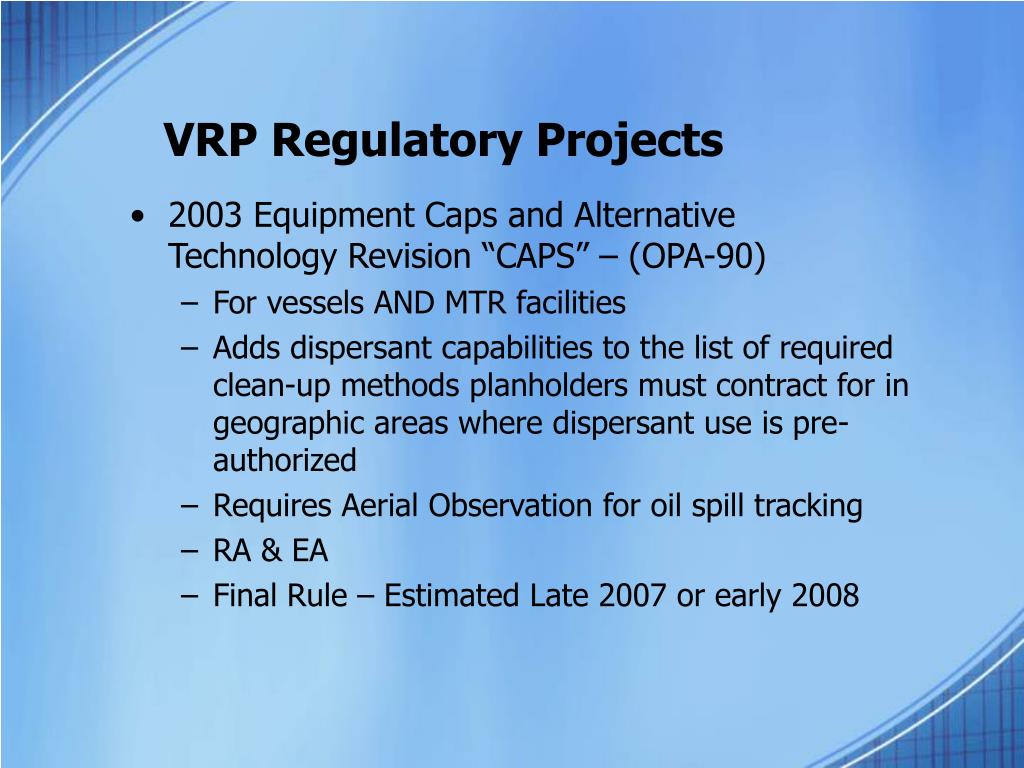 VRP Regulatory Projects

• 2003 Equipment Caps and Alternative Technology Revision “CAPS” – (OPA-90)
– For vessels AND MTR facilities
– Adds dispersant capabilities to the list of required clean-up methods planholders must contract for in geographic areas where dispersant use is pre-authorized
– Requires Aerial Observation for oil spill tracking
– RA & EA
– Final Rule – Estimated Late 2007 or early 2008